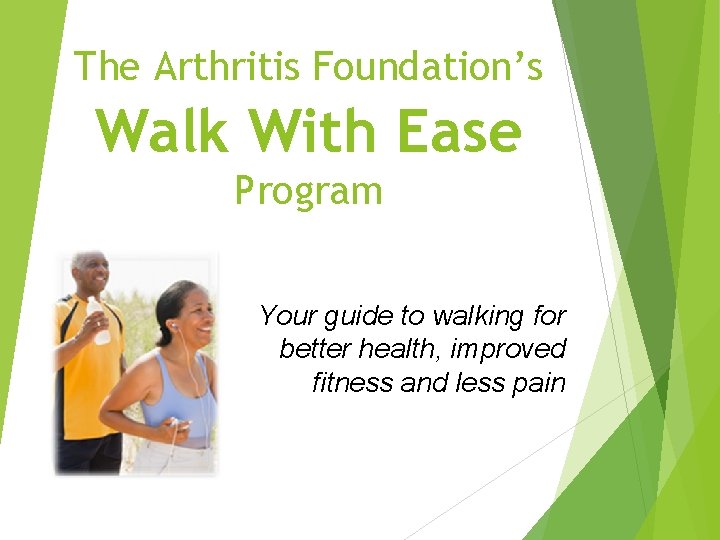 The Arthritis Foundation's

Walk With Ease

Program

Your guide to walking for better health, improved fitness and less pain